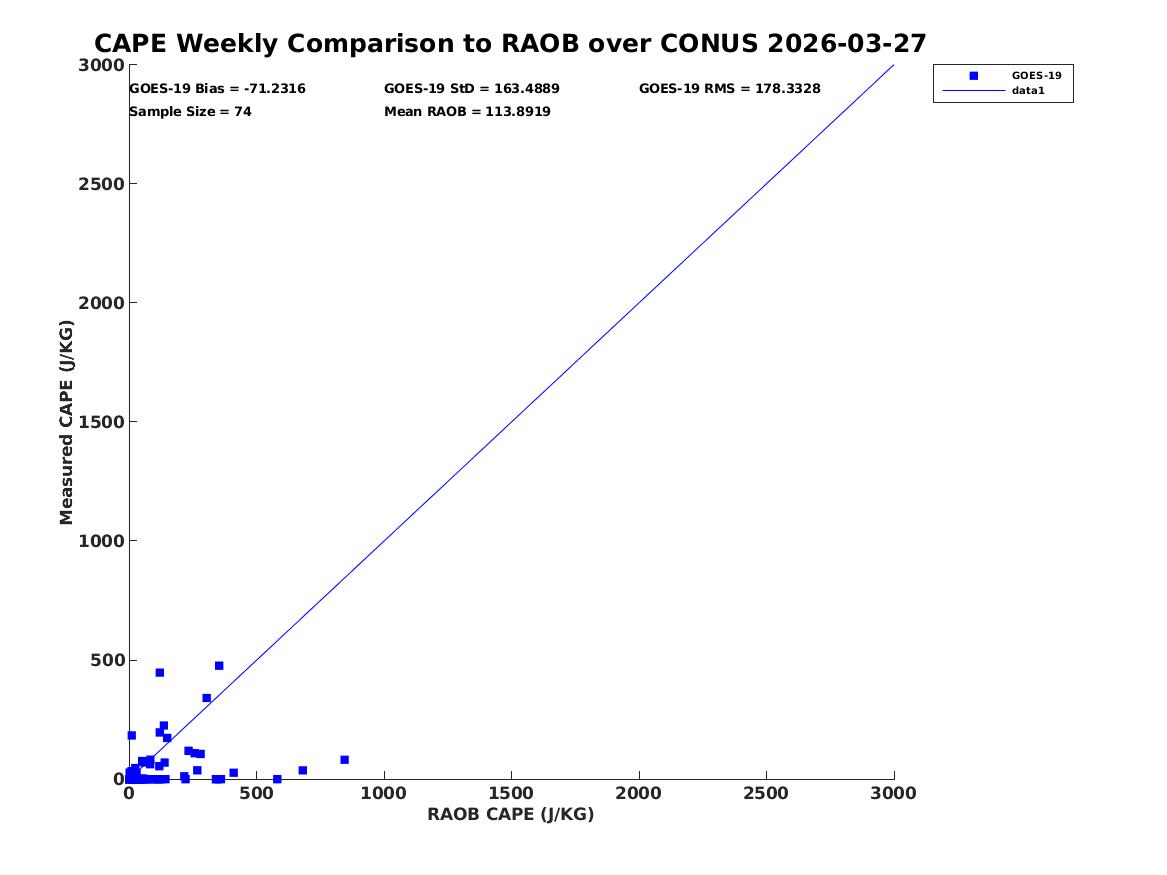 CAPE Weekly Comparison to RAOB over CONUS 2026-03-27

GOES-19 Bias = -71.2316
GOES-19 StD = 163.4889
GOES-19 RMS = 178.3328
Sample Size = 74
Mean RAOB = 113.8919

GOES-19
data1

Measured CAPE (J/KG)
3000
2500
2000
1500
1000
500
0

0
500
1000
1500
2000
2500
3000
RAOB CAPE (J/KG)